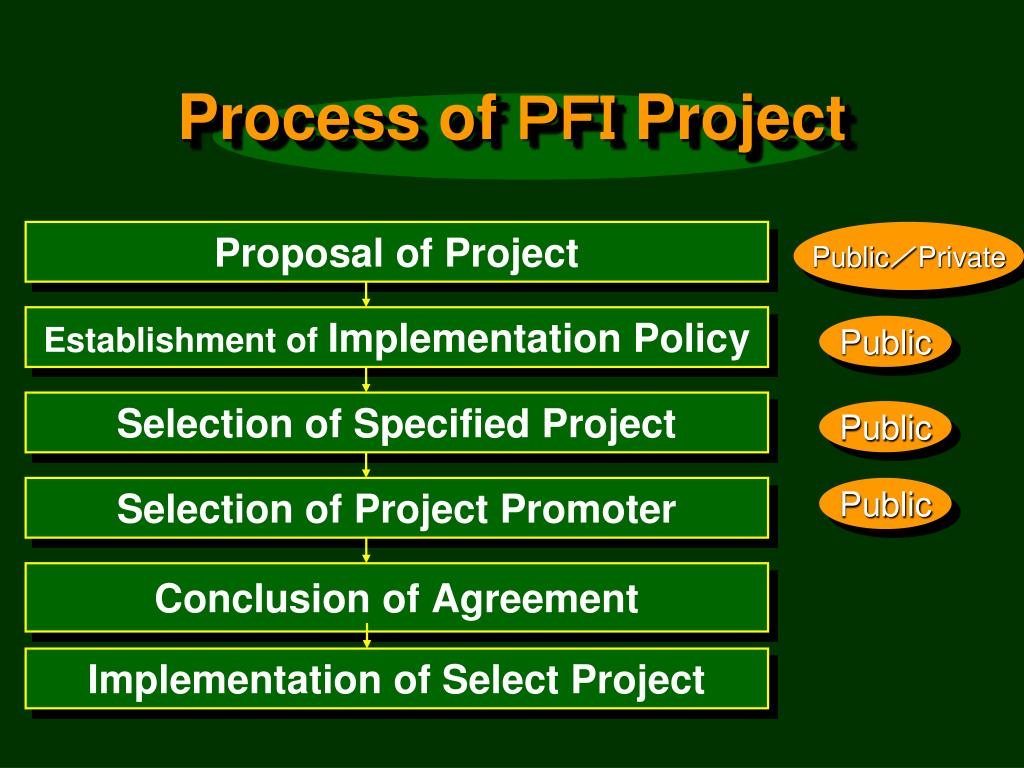 Process of PFI Project

Proposal of Project

Public／Private

Establishment of Implementation Policy

Public

Selection of Specified Project

Public

Selection of Project Promoter

Public

Conclusion of Agreement

Implementation of Select Project